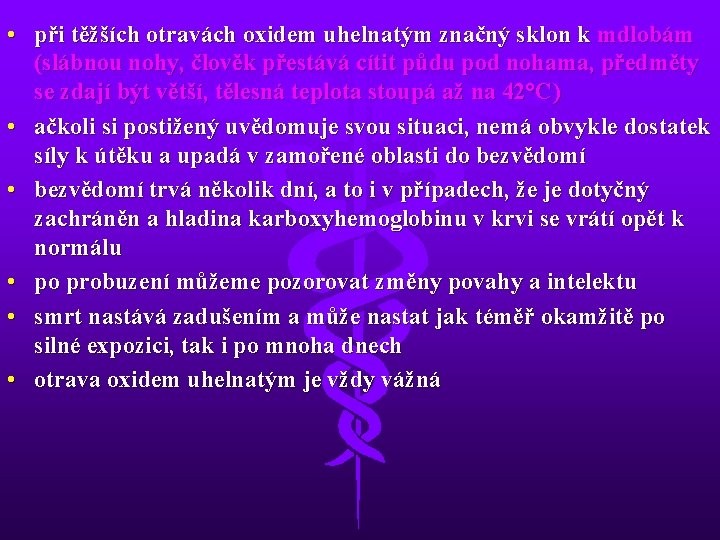 • při těžších otravách oxidem uhelnatým značný sklon k mdlobám (slábnou nohy, člověk přestává cítit půdu pod nohama, předměty se zdají být větší, tělesná teplota stoupá až na 42°C)

• ačkoli si postižený uvědomuje svou situaci, nemá obvykle dostatek síly k útěku a upadá v zamořené oblasti do bezvědomí

• bezvědomí trvá několik dní, a to i v případech, že je dotyčný zachráněn a hladina karboxyhemoglobinu v krvi se vrátí opět k normálu

• po probuzení můžeme pozorovat změny povahy a intelektu

• smrt nastává zadušením a může nastat jak téměř okamžitě po silné expozici, tak i po mnoha dnech

• otrava oxidem uhelnatým je vždy vážná